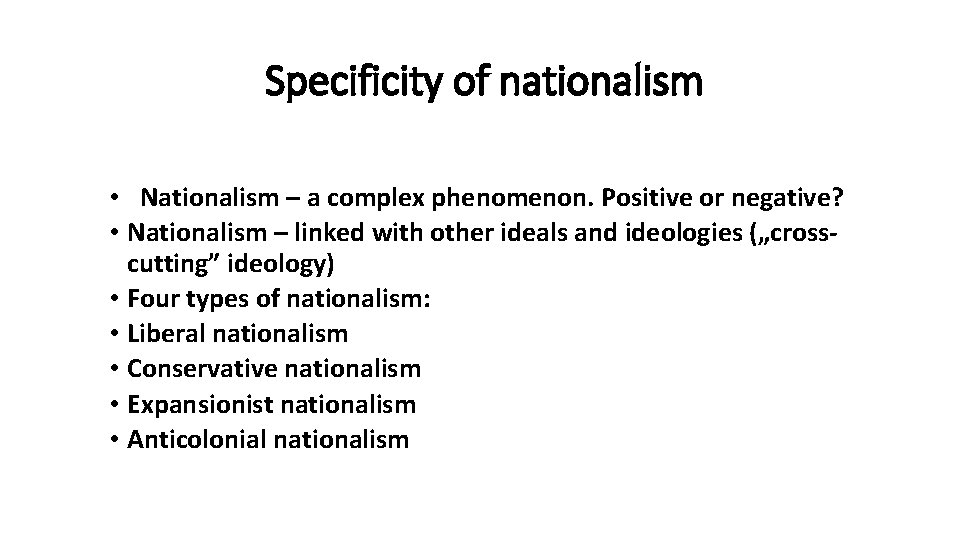 Specificity of nationalism

• Nationalism – a complex phenomenon. Positive or negative?
• Nationalism – linked with other ideals and ideologies („cross-cutting” ideology)
• Four types of nationalism:
• Liberal nationalism
• Conservative nationalism
• Expansionist nationalism
• Anticolonial nationalism